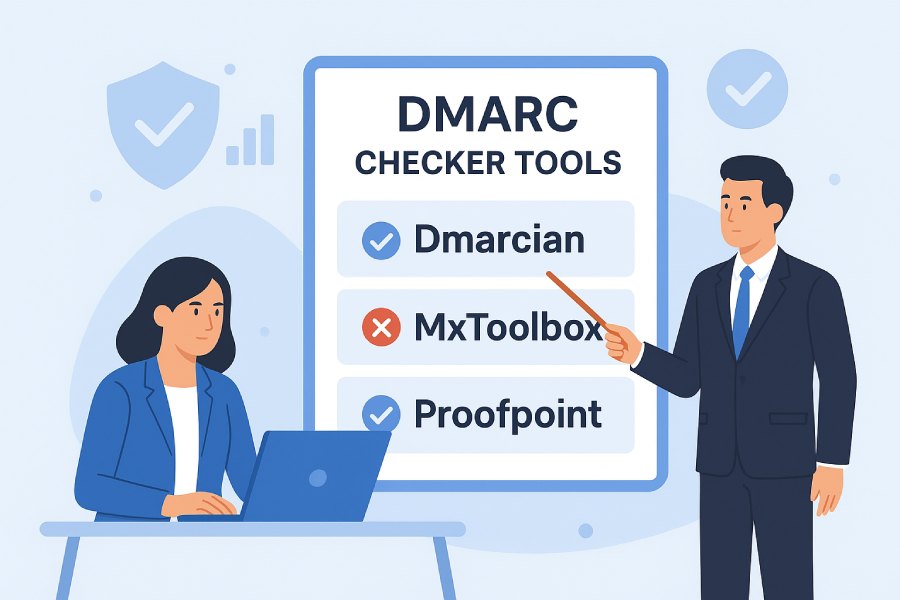 DMARC
CHECKER TOOLS

Dmarcian

MxToolbox

Proofpoint